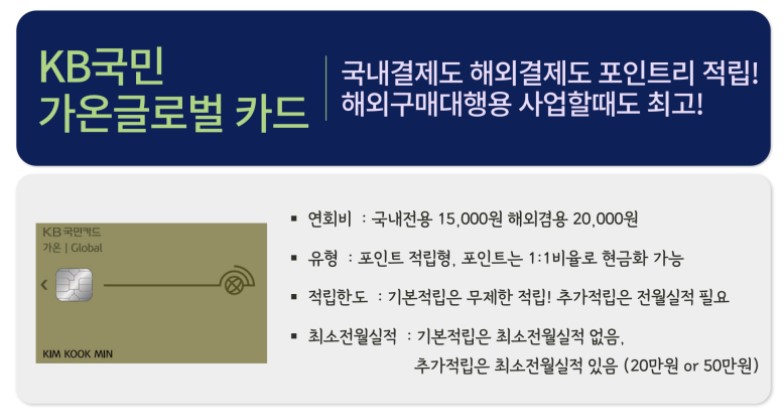 KB국민
가온글로벌 카드

국내결제도 해외결제도 포인트리 적립!
해외구매대행용 사업할때도 최고!

KB 국민카드
가온 | Global
KIM KOOK MIN

▪ 연회비 : 국내전용 15,000원 해외겸용 20,000원

▪ 유형 : 포인트 적립형, 포인트는 1:1비율로 현금화 가능

▪ 적립한도 : 기본적립은 무제한 적립! 추가적립은 전월실적 필요

▪ 최소전월실적 : 기본적립은 최소전월실적 없음,
추가적립은 최소전월실적 있음 (20만원 or 50만원)